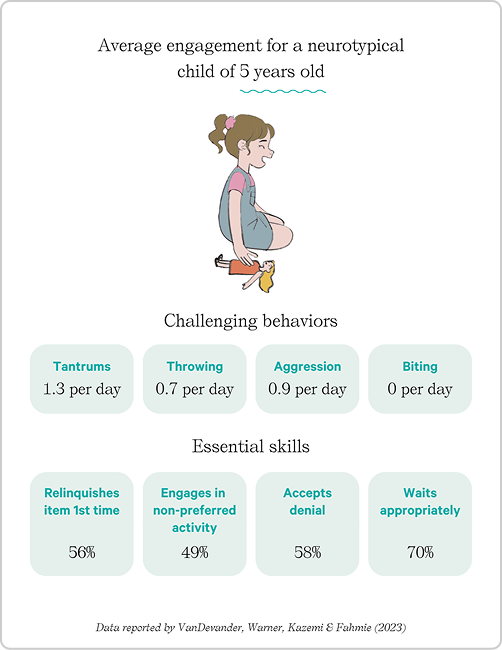 Average engagement for a neurotypical child of 5 years old

Challenging behaviors

Tantrums
1.3 per day

Throwing
0.7 per day

Aggression
0.9 per day

Biting
0 per day

Essential skills

Relinquishes item 1st time
56%

Engages in non-preferred activity
49%

Accepts denial
58%

Waits appropriately
70%

Data reported by VanDevander, Warner, Kazemi & Fahmie (2023)